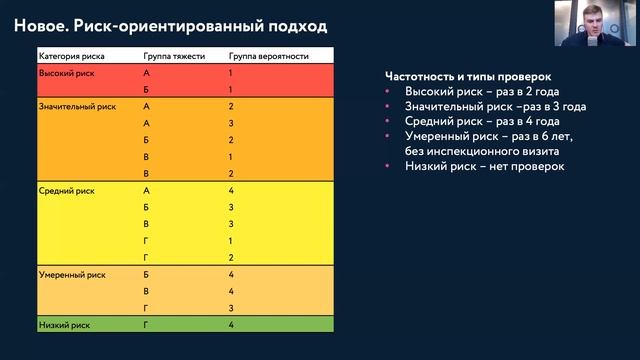 Новое. Риск-ориентированный подход

| Категория риска | Группа тяжести | Группа вероятности |
|---|---|---|
| Высокий риск | А | 1 |
| | Б | 1 |
| Значительный риск | А | 2 |
| | А | 3 |
| | Б | 2 |
| | В | 1 |
| | В | 2 |
| Средний риск | А | 4 |
| | Б | 3 |
| | В | 3 |
| | Г | 1 |
| | Г | 2 |
| Умеренный риск | Б | 4 |
| | В | 4 |
| | Г | 3 |
| Низкий риск | Г | 4 |

Частотность и типы проверок
• Высокий риск – раз в 2 года
• Значительный риск –раз в 3 года
• Средний риск – раз в 4 года
• Умеренный риск – раз в 6 лет, без инспекционного визита
• Низкий риск – нет проверок